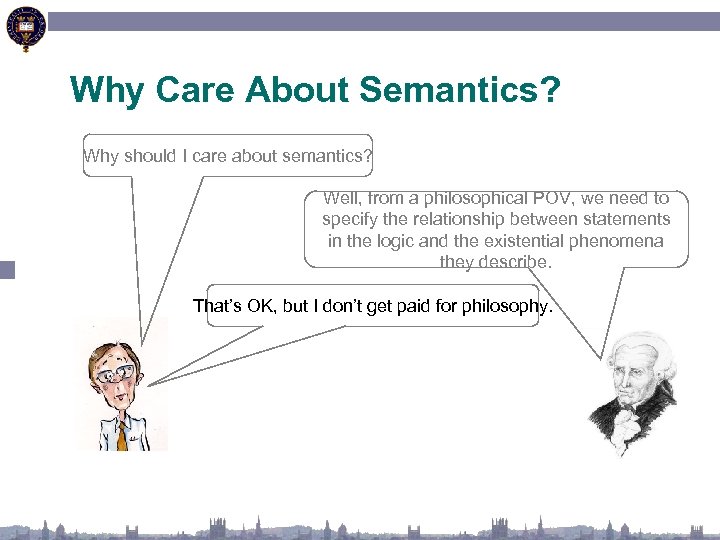 Why Care About Semantics?

Why should I care about semantics?

Well, from a philosophical POV, we need to specify the relationship between statements in the logic and the existential phenomena they describe.

That's OK, but I don't get paid for philosophy.